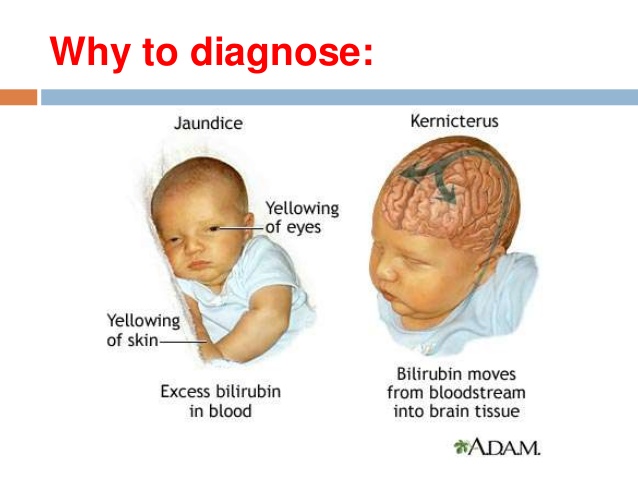 Why to diagnose:

Jaundice

Yellowing of eyes

Yellowing of skin

Excess bilirubin in blood

Kernicterus

Bilirubin moves from bloodstream into brain tissue

A.D.A.M.